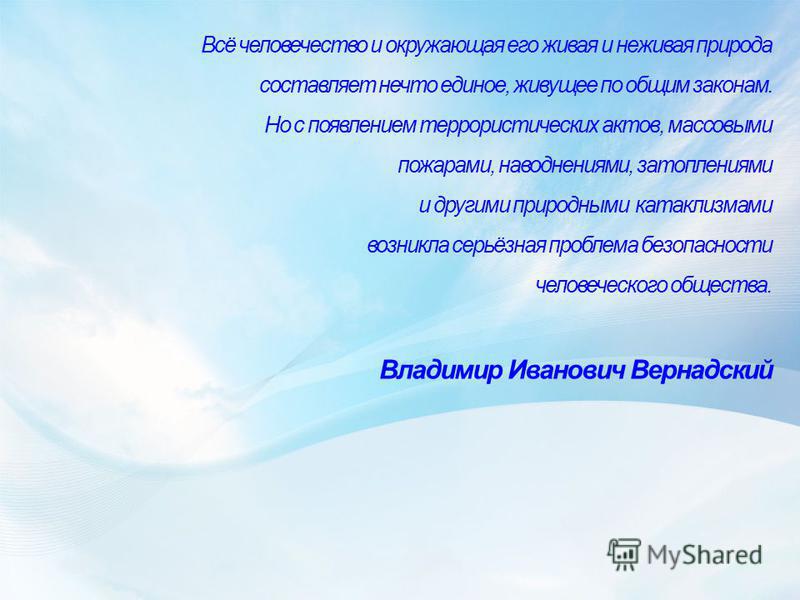 Всё человечество и окружающая его живая и неживая природа составляет нечто единое, живущее по общим законам. Но с появлением террористических актов, массовыми пожарами, наводнениями, затоплениями и другими природными катаклизмами возникла серьёзная проблема безопасности человеческого общества.

Владимир Иванович Вернадский

MyShared